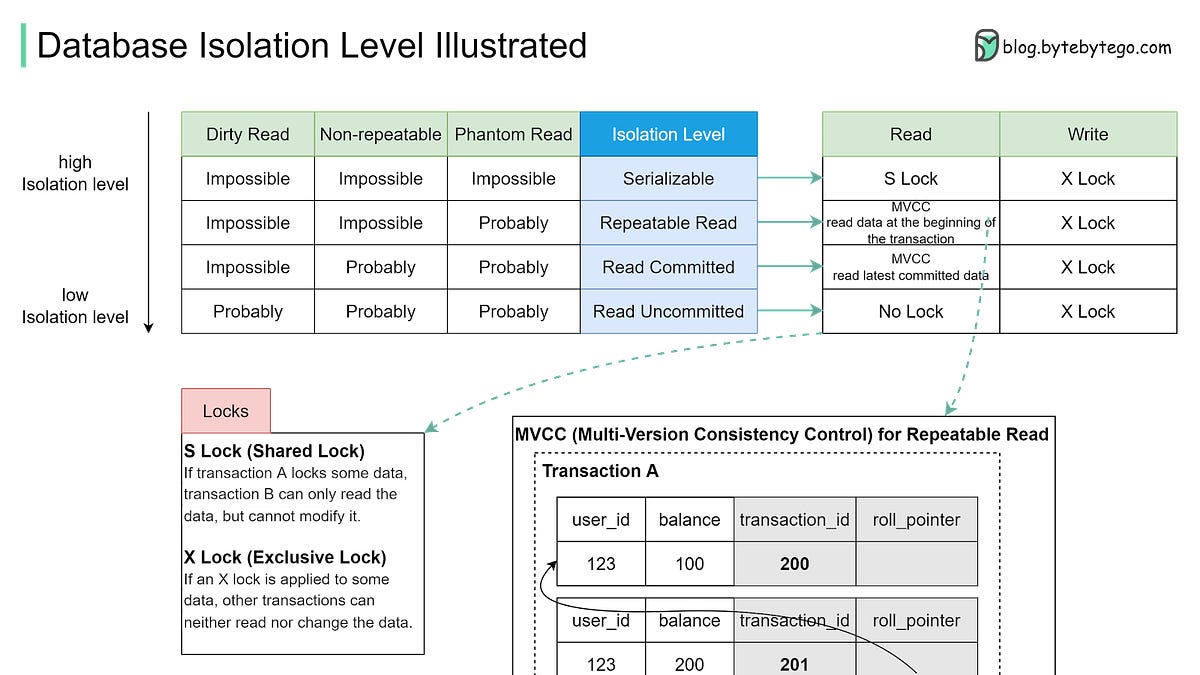 Database Isolation Level Illustrated

blog.bytebytego.com

high
Isolation level

low
Isolation level

| Dirty Read | Non-repeatable | Phantom Read | Isolation Level |
|---|---|---|---|
| Impossible | Impossible | Impossible | Serializable |
| Impossible | Impossible | Probably | Repeatable Read |
| Impossible | Probably | Probably | Read Committed |
| Probably | Probably | Probably | Read Uncommitted |

| Read | Write |
|---|---|
| S Lock | X Lock |
| MVCC read data at the beginning of the transaction | X Lock |
| MVCC read latest committed data | X Lock |
| No Lock | X Lock |

Locks

S Lock (Shared Lock)
If transaction A locks some data, transaction B can only read the data, but cannot modify it.

X Lock (Exclusive Lock)
If an X lock is applied to some data, other transactions can neither read nor change the data.

MVCC (Multi-Version Consistency Control) for Repeatable Read

Transaction A

| user_id | balance | transaction_id | roll_pointer |
|---|---|---|---|
| 123 | 100 | 200 | |

| user_id | balance | transaction_id | roll_pointer |
|---|---|---|---|
| 123 | 200 | 201 | |